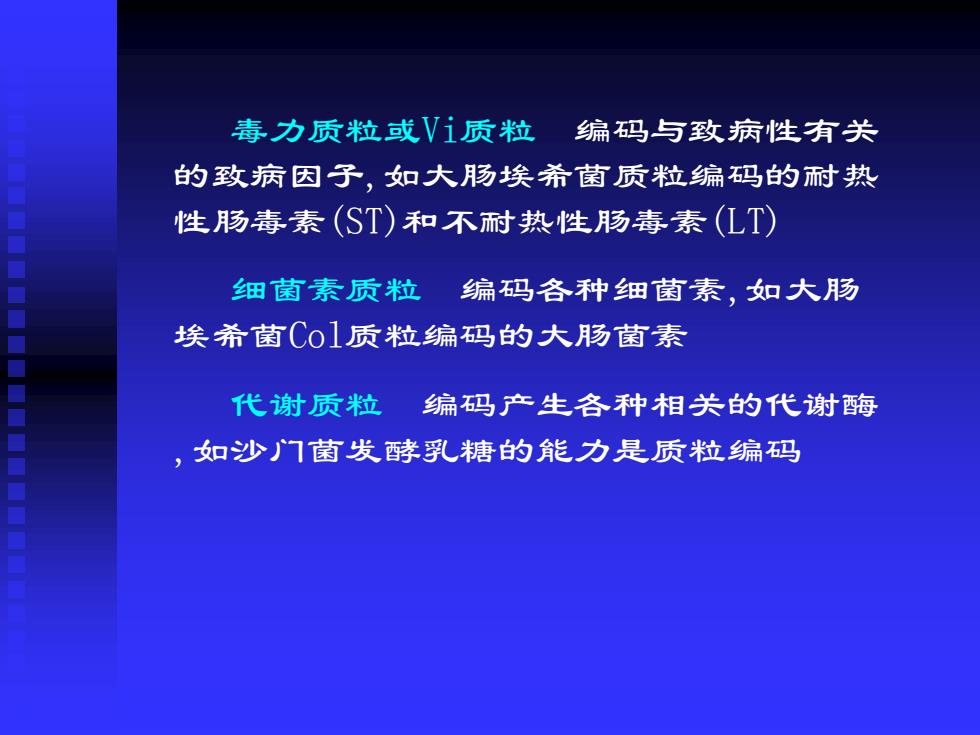 毒力质粒或Vi质粒　编码与致病性有关的致病因子，如大肠埃希菌质粒编码的耐热性肠毒素(ST)和不耐热性肠毒素(LT)

细菌素质粒　编码各种细菌素，如大肠埃希菌Col质粒编码的大肠菌素

代谢质粒　编码产生各种相关的代谢酶，如沙门菌发酵乳糖的能力是质粒编码